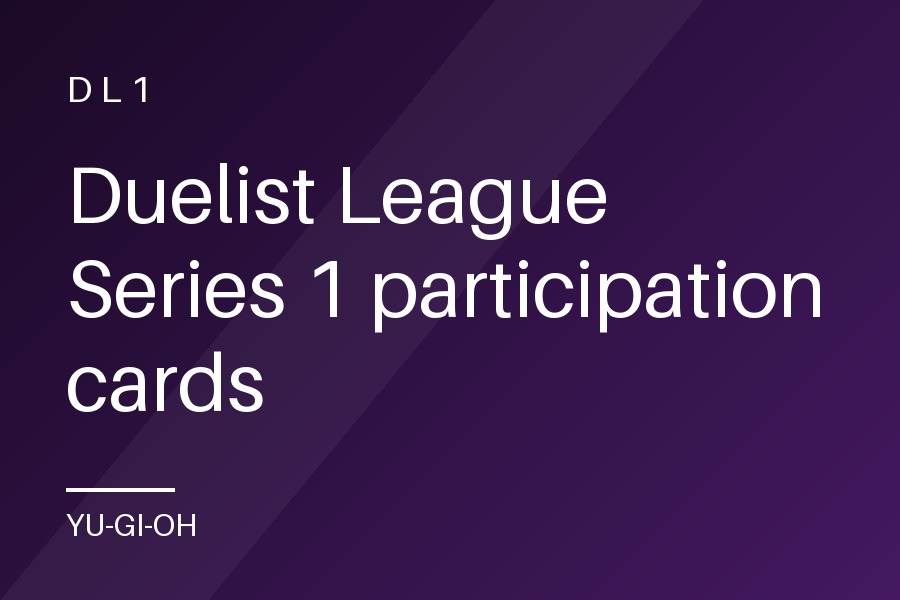 DL1

Duelist League Series 1 participation cards

YU-GI-OH